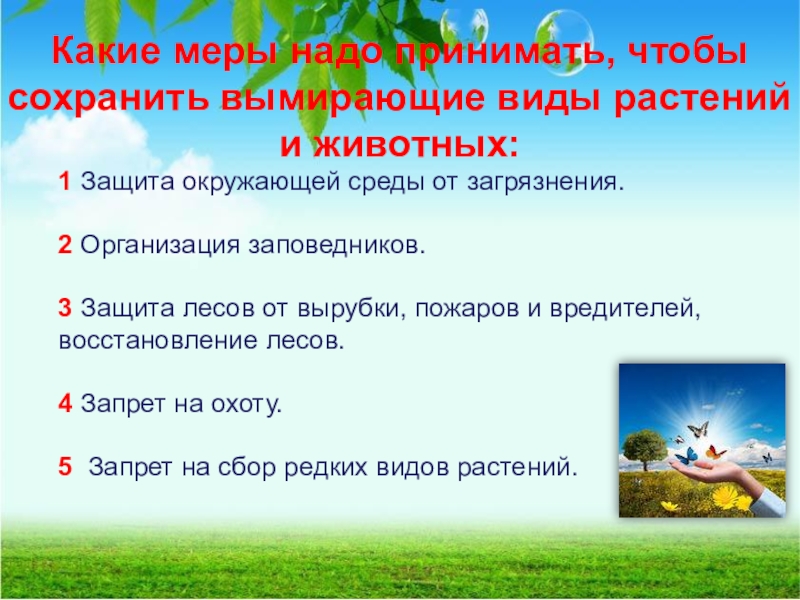 Какие меры надо принимать, чтобы сохранить вымирающие виды растений и животных:

1 Защита окружающей среды от загрязнения.

2 Организация заповедников.

3 Защита лесов от вырубки, пожаров и вредителей, восстановление лесов.

4 Запрет на охоту.

5 Запрет на сбор редких видов растений.